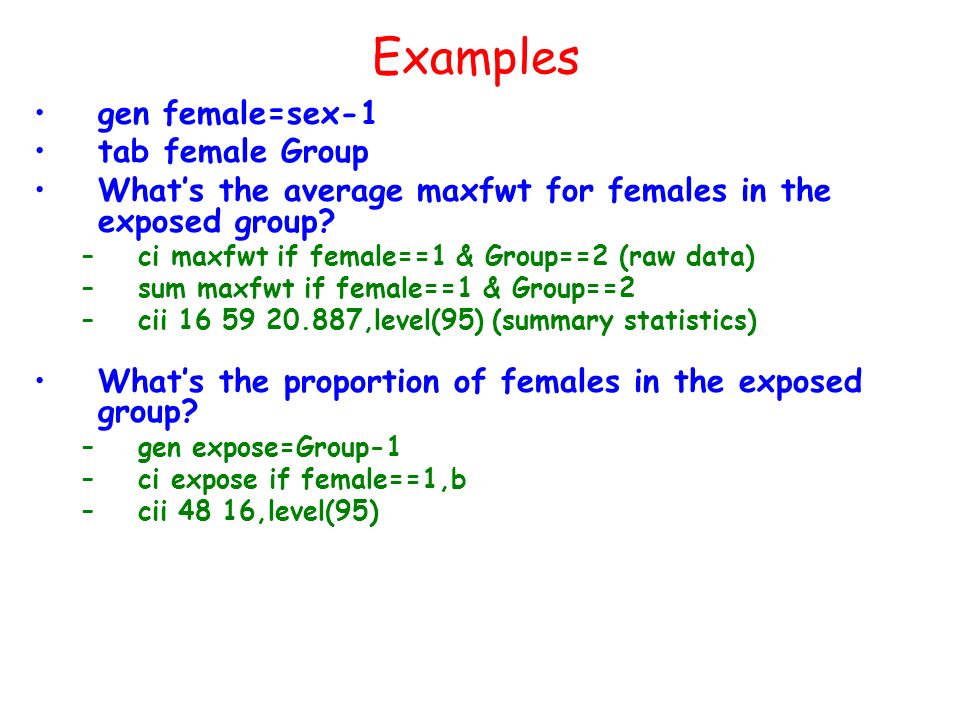 Examples

• gen female=sex-1
• tab female Group
• What's the average maxfwt for females in the exposed group?
  – ci maxfwt if female==1 & Group==2 (raw data)
  – sum maxfwt if female==1 & Group==2
  – cii 16 59 20.887,level(95) (summary statistics)

• What's the proportion of females in the exposed group?
  – gen expose=Group-1
  – ci expose if female==1,b
  – cii 48 16,level(95)